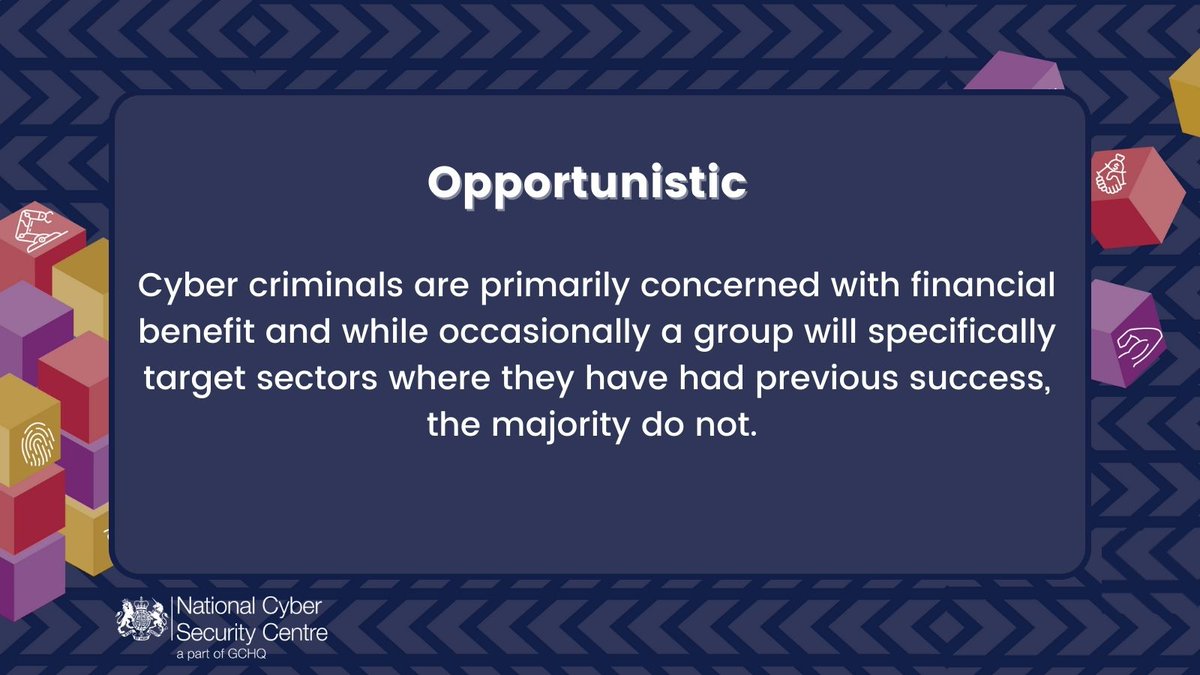 Opportunistic

Cyber criminals are primarily concerned with financial benefit and while occasionally a group will specifically target sectors where they have had previous success, the majority do not.

National Cyber Security Centre
a part of GCHQ